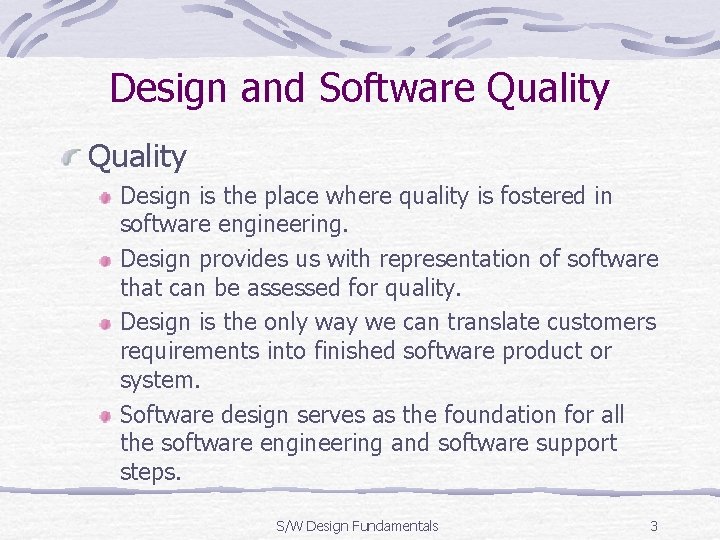 Design and Software Quality

Quality

Design is the place where quality is fostered in software engineering.

Design provides us with representation of software that can be assessed for quality.

Design is the only way we can translate customers requirements into finished software product or system.

Software design serves as the foundation for all the software engineering and software support steps.

S/W Design Fundamentals

3